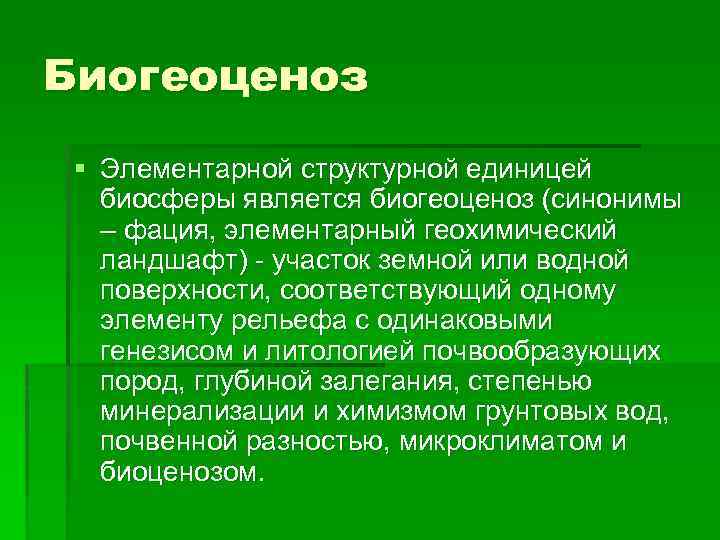 Биогеоценоз

Элементарной структурной единицей биосферы является биогеоценоз (синонимы – фация, элементарный геохимический ландшафт) - участок земной или водной поверхности, соответствующий одному элементу рельефа с одинаковыми генезисом и литологией почвообразующих пород, глубиной залегания, степенью минерализации и химизмом грунтовых вод, почвенной разностью, микроклиматом и биоценозом.